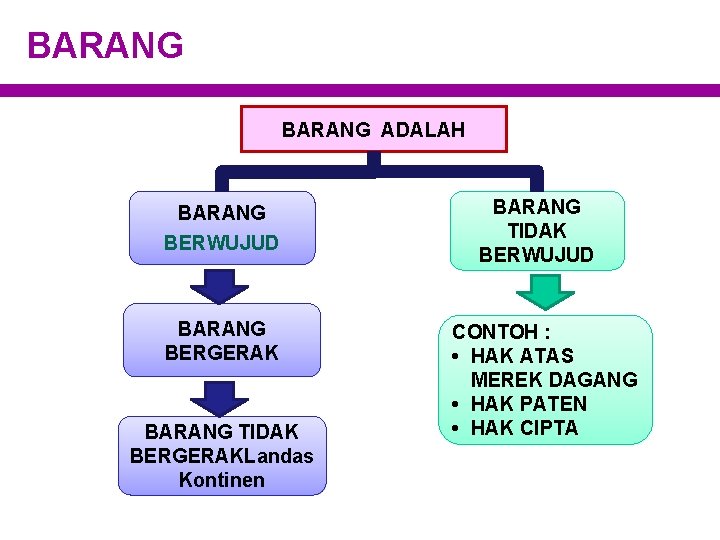 BARANG

BARANG ADALAH

BARANG BERWUJUD

BARANG BERGERAK

BARANG TIDAK BERGERAKLandas Kontinen

BARANG TIDAK BERWUJUD

CONTOH :
• HAK ATAS MEREK DAGANG
• HAK PATEN
• HAK CIPTA